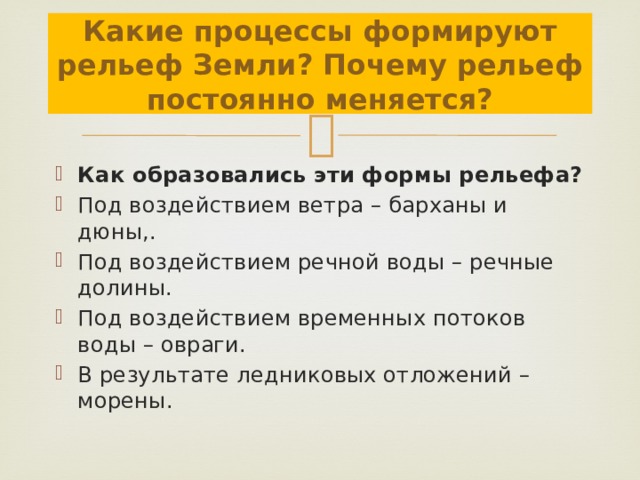 Какие процессы формируют рельеф Земли? Почему рельеф постоянно меняется?

Как образовались эти формы рельефа?
Под воздействием ветра – барханы и дюны,.
Под воздействием речной воды – речные долины.
Под воздействием временных потоков воды – овраги.
В результате ледниковых отложений – морены.